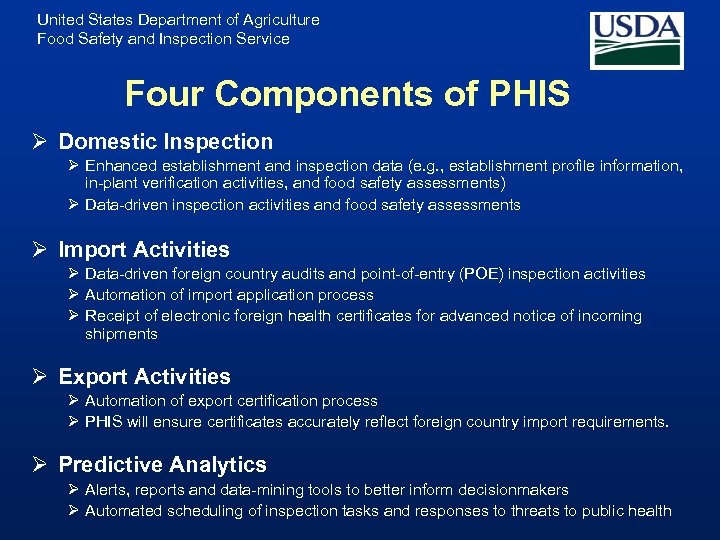 United States Department of Agriculture
Food Safety and Inspection Service

USDA

Four Components of PHIS

➢ Domestic Inspection
➢ Enhanced establishment and inspection data (e.g., establishment profile information, in-plant verification activities, and food safety assessments)
➢ Data-driven inspection activities and food safety assessments

➢ Import Activities
➢ Data-driven foreign country audits and point-of-entry (POE) inspection activities
➢ Automation of import application process
➢ Receipt of electronic foreign health certificates for advanced notice of incoming shipments

➢ Export Activities
➢ Automation of export certification process
➢ PHIS will ensure certificates accurately reflect foreign country import requirements.

➢ Predictive Analytics
➢ Alerts, reports and data-mining tools to better inform decisionmakers
➢ Automated scheduling of inspection tasks and responses to threats to public health